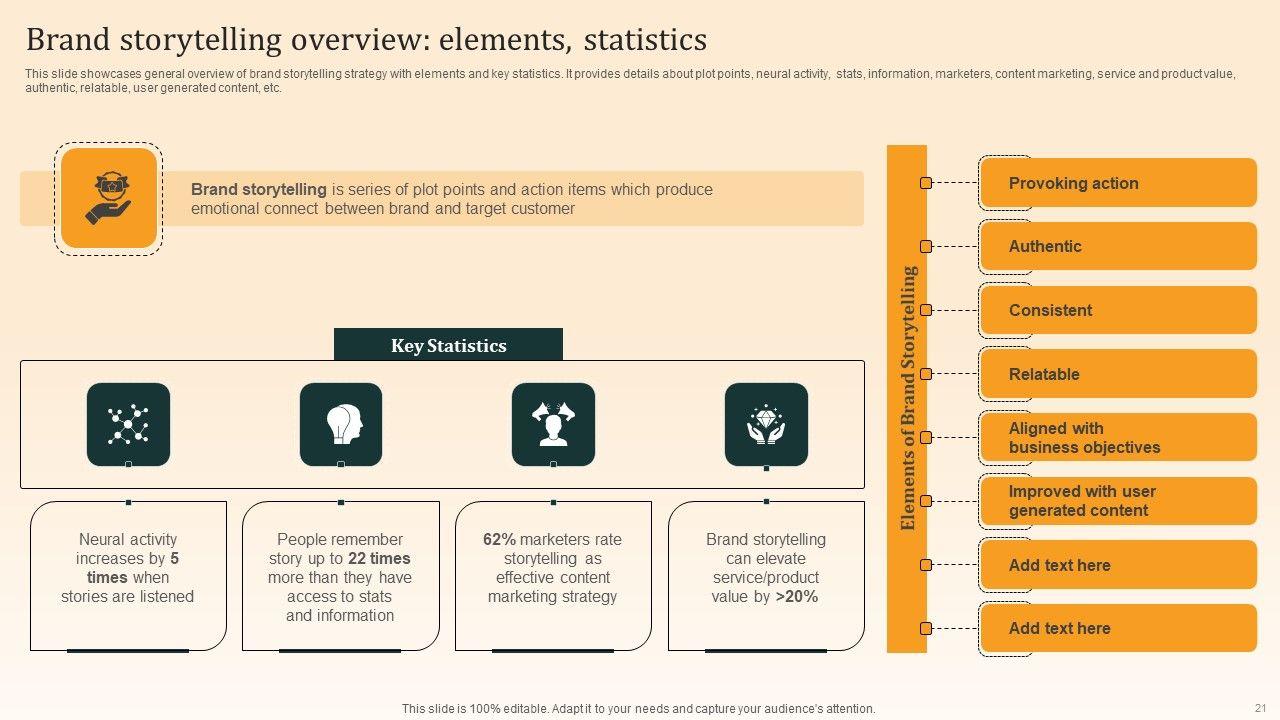 Brand storytelling overview: elements, statistics

This slide showcases general overview of brand storytelling strategy with elements and key statistics. It provides details about plot points, neural activity, stats, information, marketers, content marketing, service and product value, authentic, relatable, user generated content, etc.

Brand storytelling is series of plot points and action items which produce emotional connect between brand and target customer

Key Statistics

Neural activity increases by 5 times when stories are listened

People remember story up to 22 times more than they have access to stats and information

62% marketers rate storytelling as effective content marketing strategy

Brand storytelling can elevate service/product value by >20%

Elements of Brand Storytelling

Provoking action

Authentic

Consistent

Relatable

Aligned with business objectives

Improved with user generated content

Add text here

Add text here

This slide is 100% editable. Adapt it to your needs and capture your audience's attention.

21